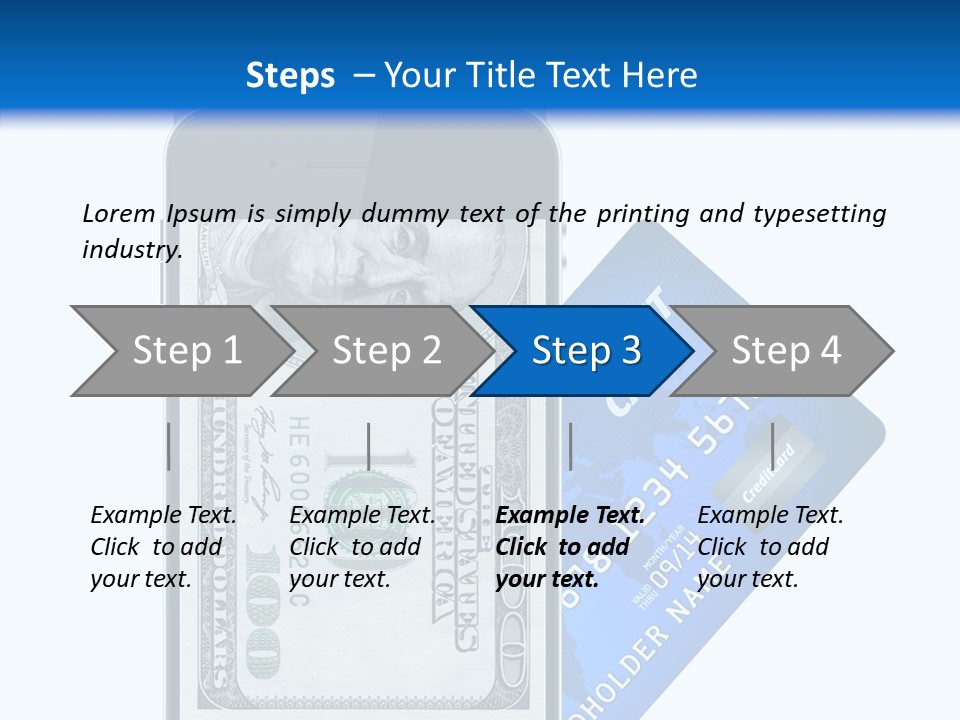 Steps – Your Title Text Here

Lorem Ipsum is simply dummy text of the printing and typesetting industry.

Step 1

Step 2

Step 3

Step 4

Example Text. Click to add your text.

Example Text. Click to add your text.

Example Text. Click to add your text.

Example Text. Click to add your text.